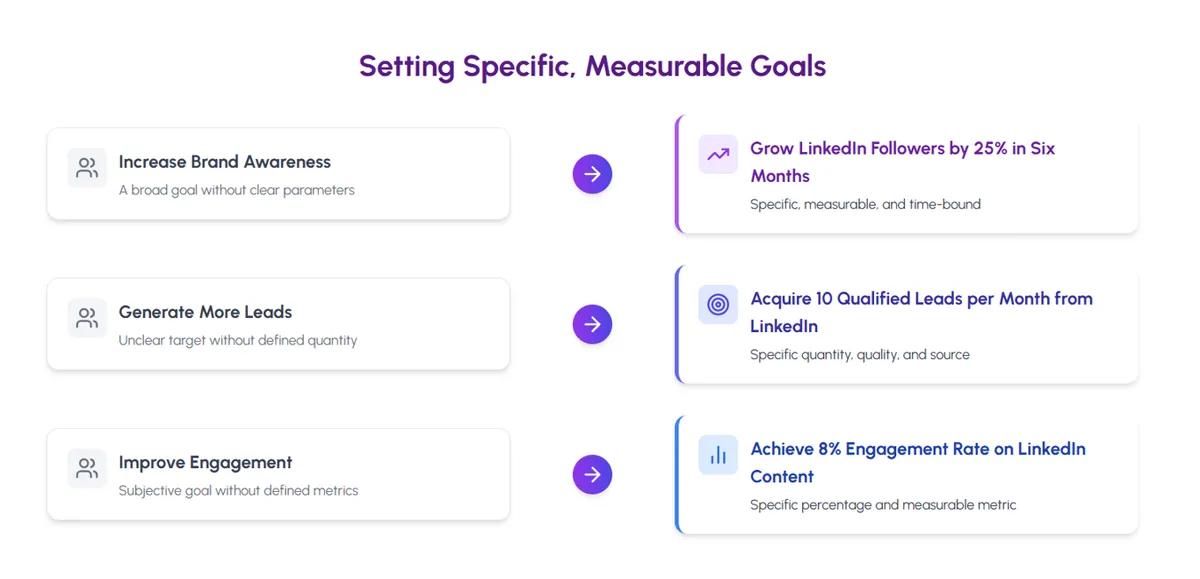 Setting Specific, Measurable Goals

Increase Brand Awareness
A broad goal without clear parameters

Grow LinkedIn Followers by 25% in Six Months
Specific, measurable, and time-bound

Generate More Leads
Unclear target without defined quantity

Acquire 10 Qualified Leads per Month from LinkedIn
Specific quantity, quality, and source

Improve Engagement
Subjective goal without defined metrics

Achieve 8% Engagement Rate on LinkedIn Content
Specific percentage and measurable metric